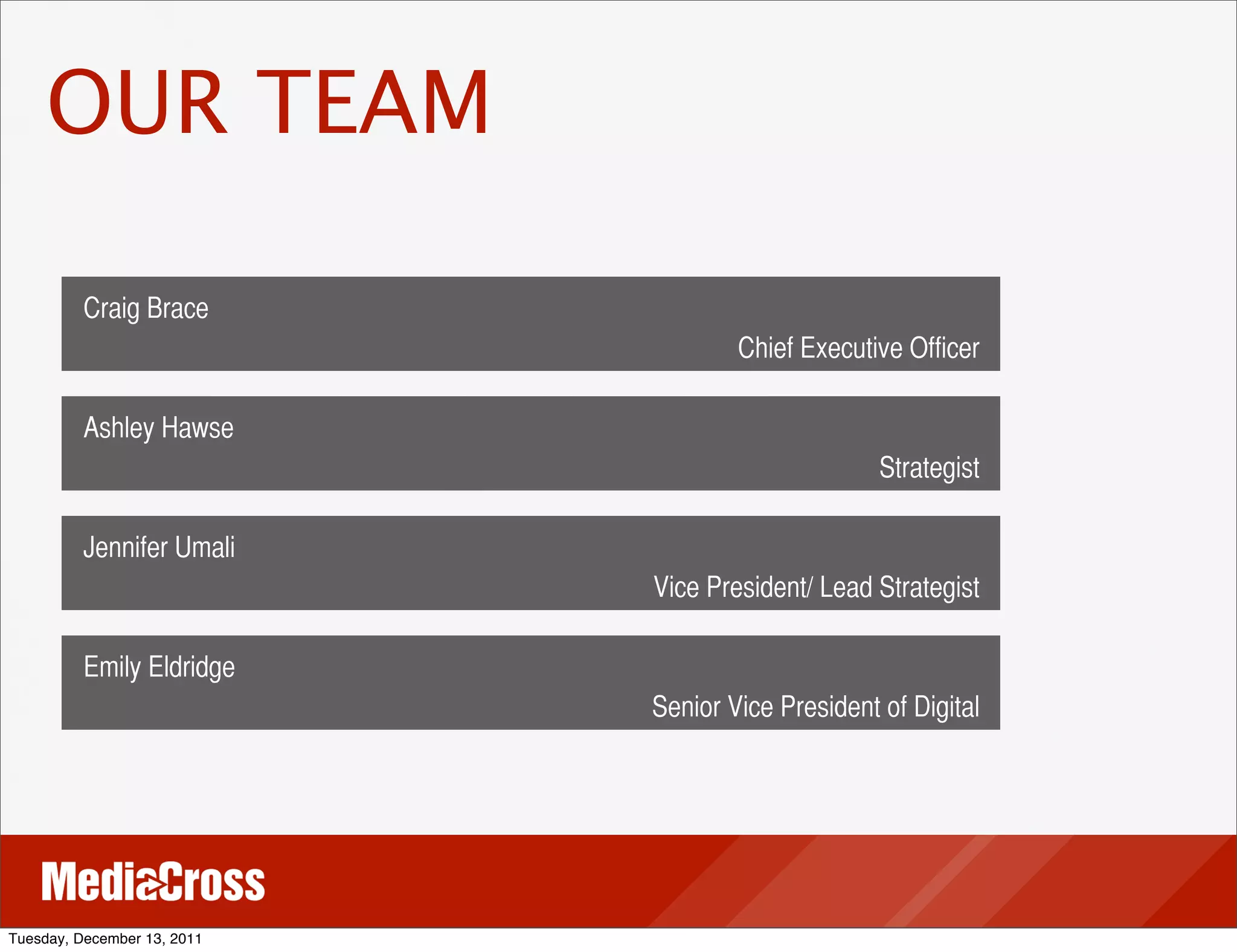 OUR TEAM

Craig Brace
Chief Executive Officer

Ashley Hawse
Strategist

Jennifer Umali
Vice President/ Lead Strategist

Emily Eldridge
Senior Vice President of Digital

MediaCross

Tuesday, December 13, 2011